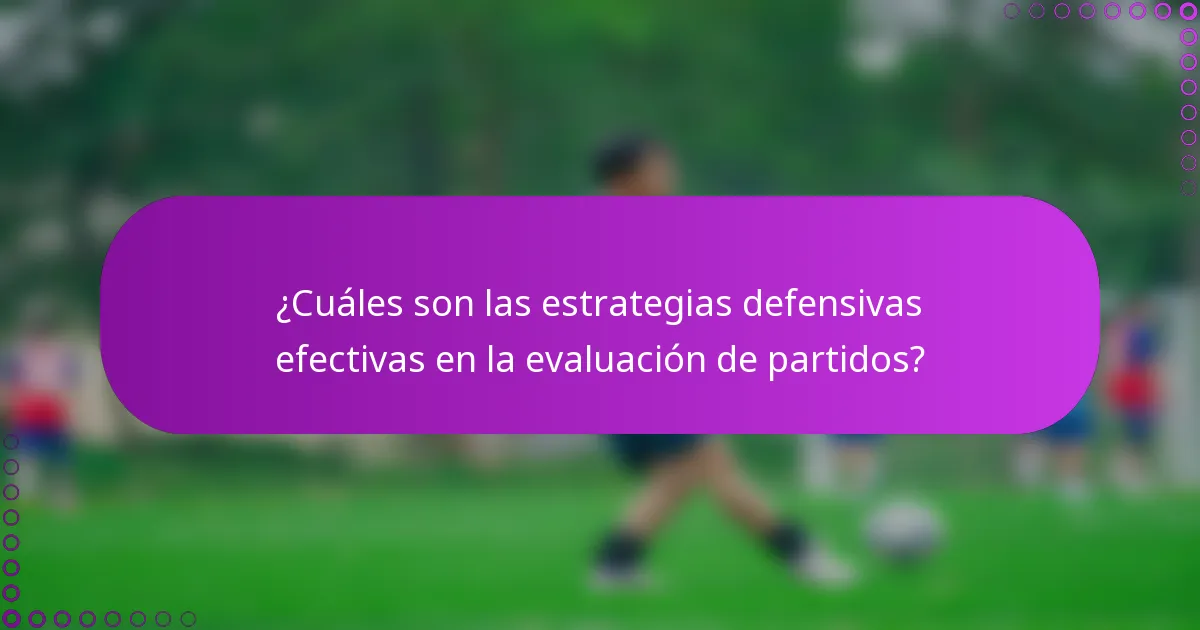 ¿Cuáles son las estrategias defensivas efectivas en la evaluación de partidos?